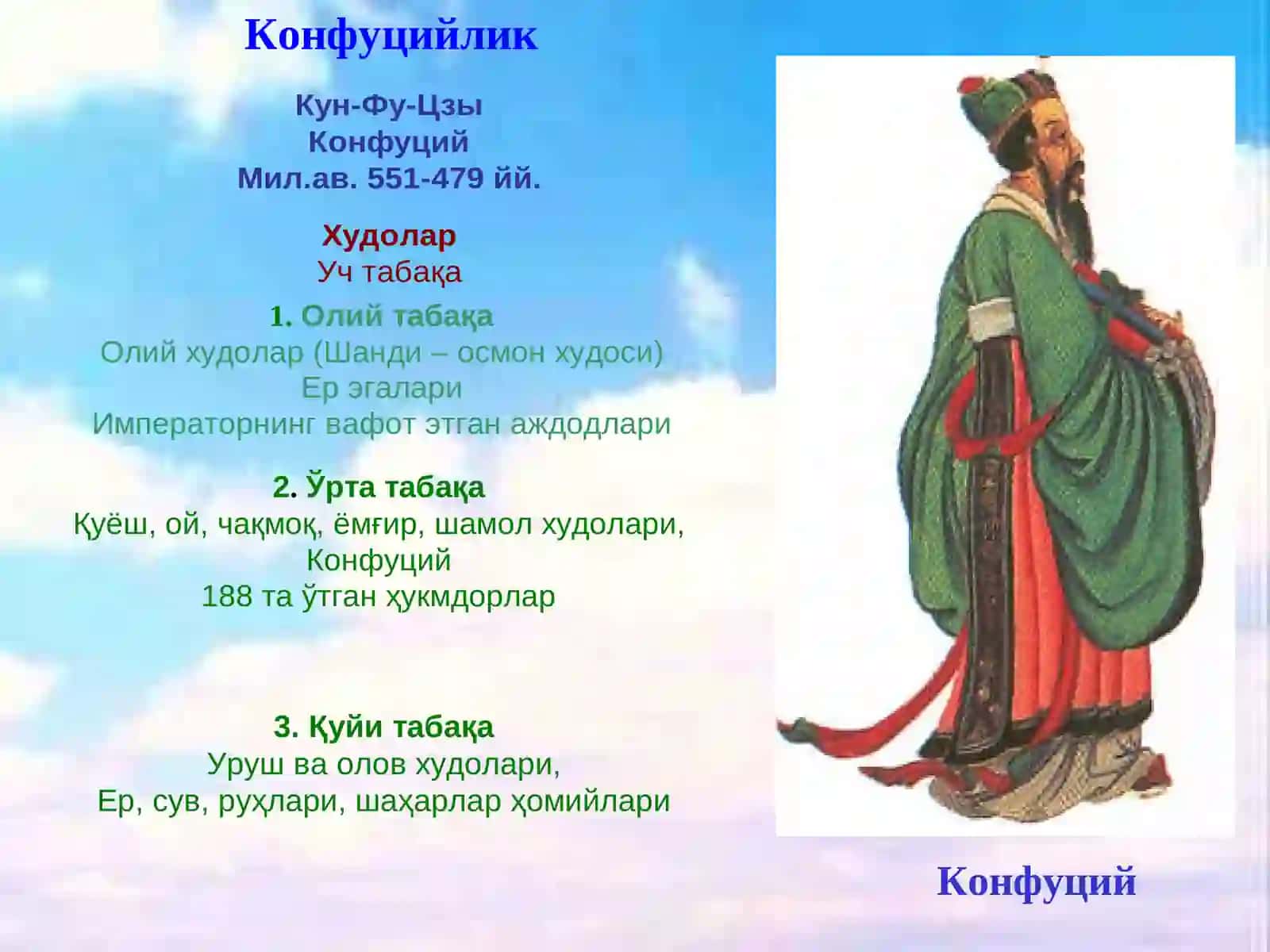 Конфуцийлик

Кун-Фу-Цзы
Конфуций
Мил.ав. 551-479 йй.

Худолар
Уч табақа

1. Олий табақа
Олий худолар (Шанди – осмон худоси)
Ер эгалари
Императорнинг вафот этган аждодлари

2. Ўрта табақа
Қуёш, ой, чақмоқ, ёмғир, шамол худолари,
Конфуций
188 та ўтган ҳукмдорлар

3. Қуйи табақа
Уруш ва олов худолари,
Ер, сув, руҳлари, шаҳарлар ҳомийлари

Конфуций